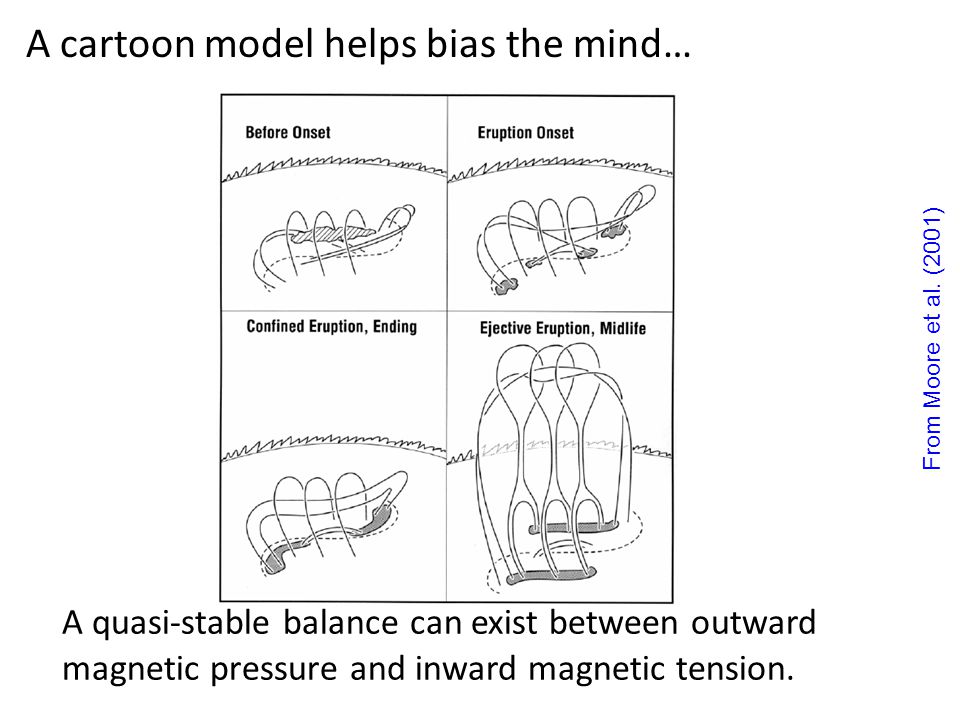 A cartoon model helps bias the mind…

Before Onset

Eruption Onset

Confined Eruption, Ending

Ejective Eruption, Midlife

From Moore et al. (2001)

A quasi-stable balance can exist between outward magnetic pressure and inward magnetic tension.